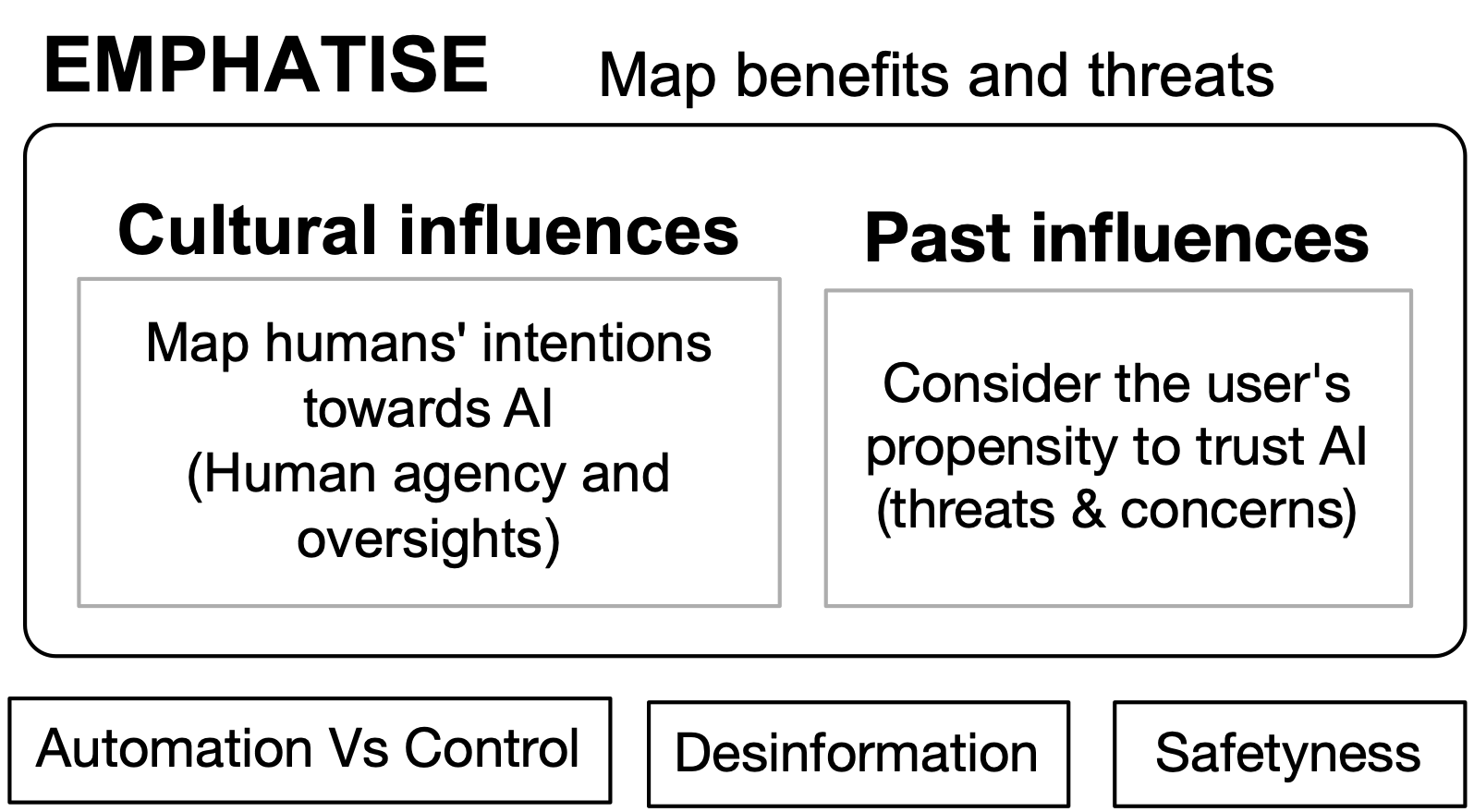 EMPHATISE Map benefits and threats

Cultural influences

Map humans' intentions towards AI (Human agency and oversights)

Past influences

Consider the user's propensity to trust AI (threats & concerns)

Automation Vs Control

Desinformation

Safetyness